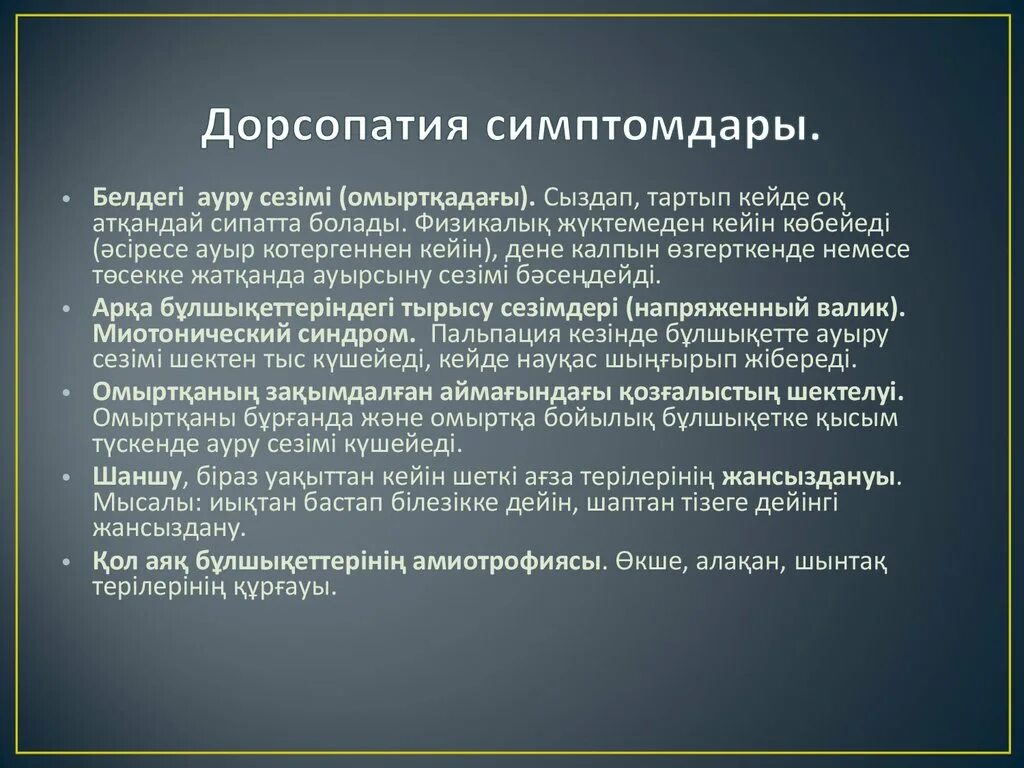 Дорсопатия симптомдары.

• Белдегі ауру сезімі (омыртқадағы). Сыздап, тартып кейде оқ атқандай сипатта болады. Физикалық жүктемеден кейін көбейеді (әсіресе ауыр котергеннен кейін), дене калпын өзгерткенде немесе төсекке жатқанда ауырсыну сезімі бәсеңдейді.

• Арқа бұлшықеттеріндегі тырысу сезімдері (напряженный валик). Миотонический синдром. Пальпация кезінде бұлшықетте ауыру сезімі шектен тыс күшейеді, кейде науқас шыңғырып жібереді.

• Омыртқаның зақымдалған аймағындағы қозғалыстың шектелуі. Омыртқаны бұрғанда және омыртқа бойылық бұлшықетке қысым түскенде ауру сезімі күшейеді.

• Шаншу, біраз уақыттан кейін шеткі ағза терілерінің жансыздануы. Мысалы: иықтан бастап білезікке дейін, шаптан тізеге дейінгі жансыздану.

• Қол аяқ бұлшықеттерінің амиотрофиясы. Өкше, алақан, шынтақ терілерінің құрғауы.